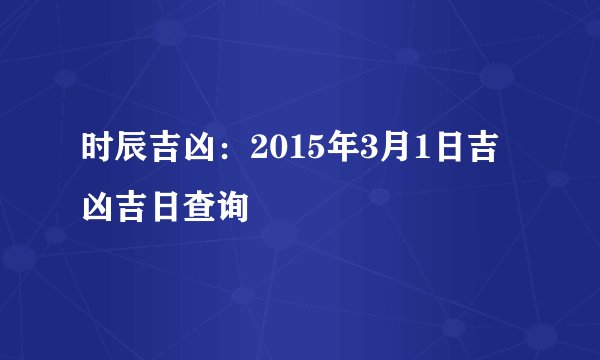 时辰吉凶：2015年3月1日吉凶吉日查询